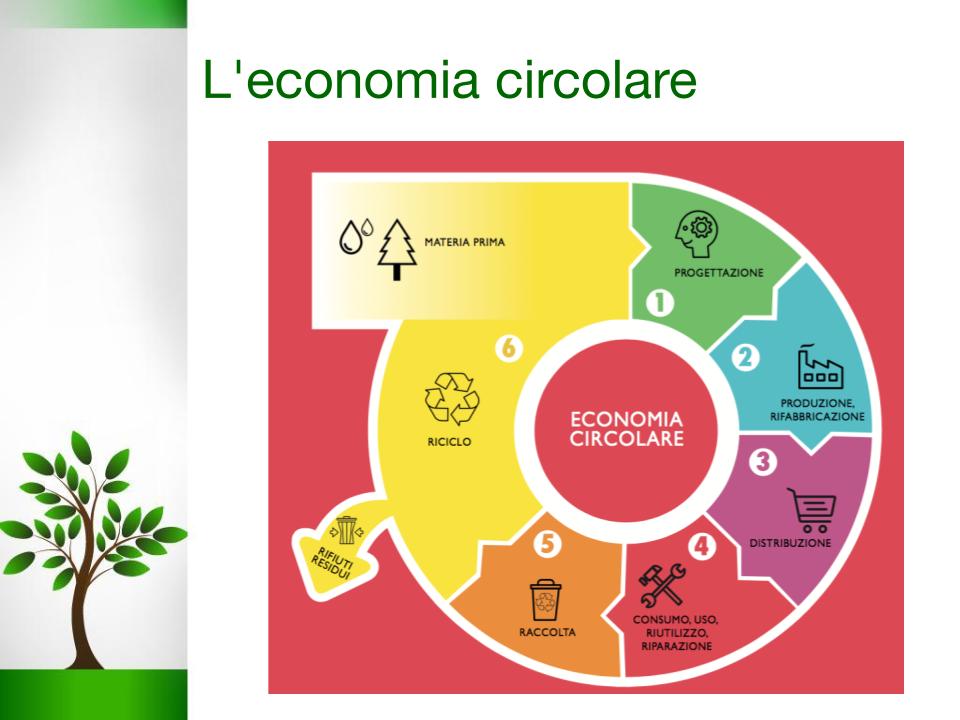 L'economia circolare

MATERIA PRIMA

1
PROGETTAZIONE

2
PRODUZIONE, RIFABBRICAZIONE

3
DISTRIBUZIONE

4
CONSUMO, USO, RIUTILIZZO, RIPARAZIONE

5
RACCOLTA

6
RICICLO

RIFIUTI RESIDUI

ECONOMIA CIRCOLARE